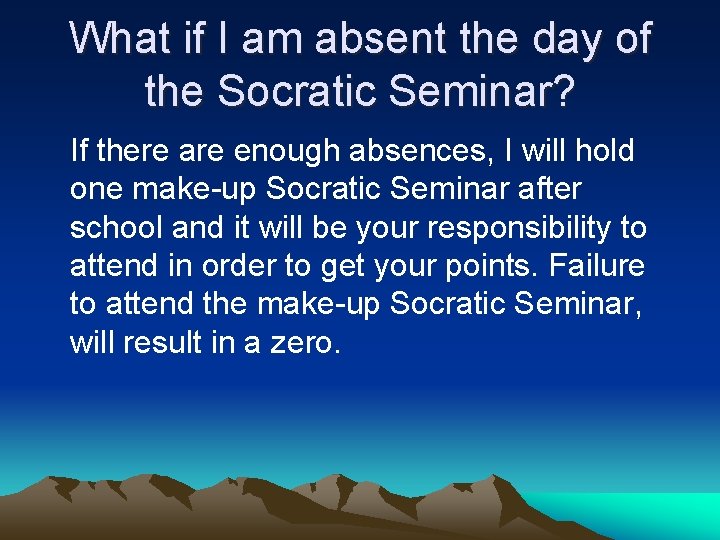 What if I am absent the day of the Socratic Seminar?

If there are enough absences, I will hold one make-up Socratic Seminar after school and it will be your responsibility to attend in order to get your points. Failure to attend the make-up Socratic Seminar, will result in a zero.